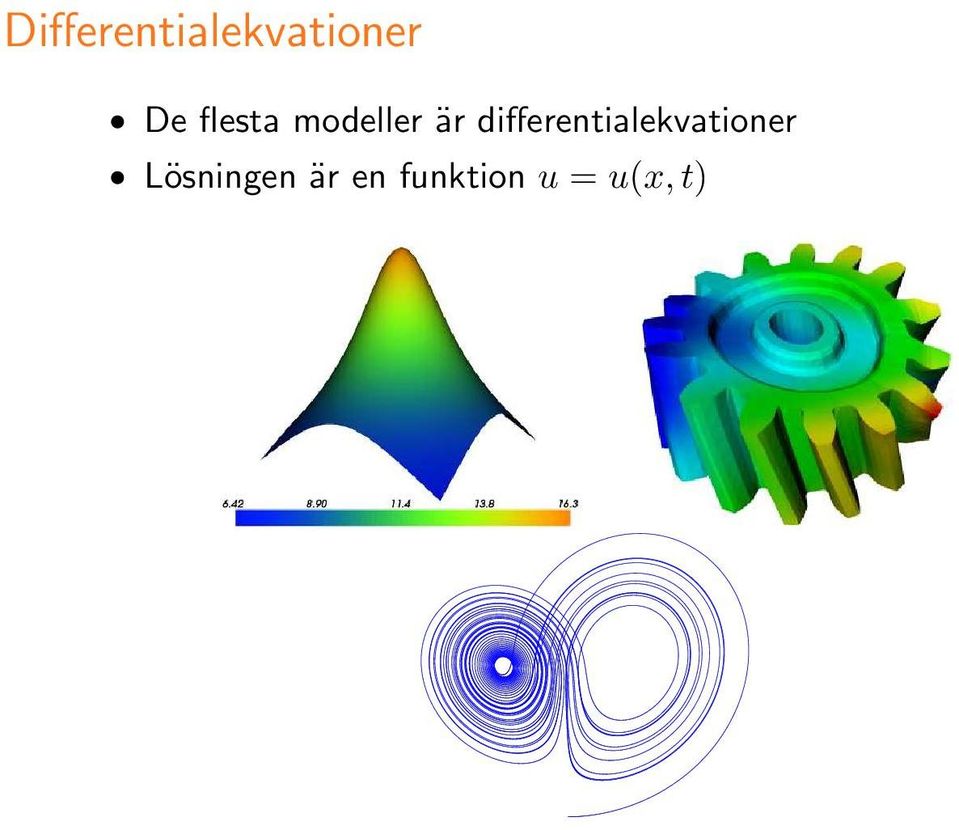 Differentialekvationer

• De flesta modeller är differentialekvationer
• Lösningen är en funktion $u = u(x, t)$

6.42 8.90 11.4 13.8 16.3